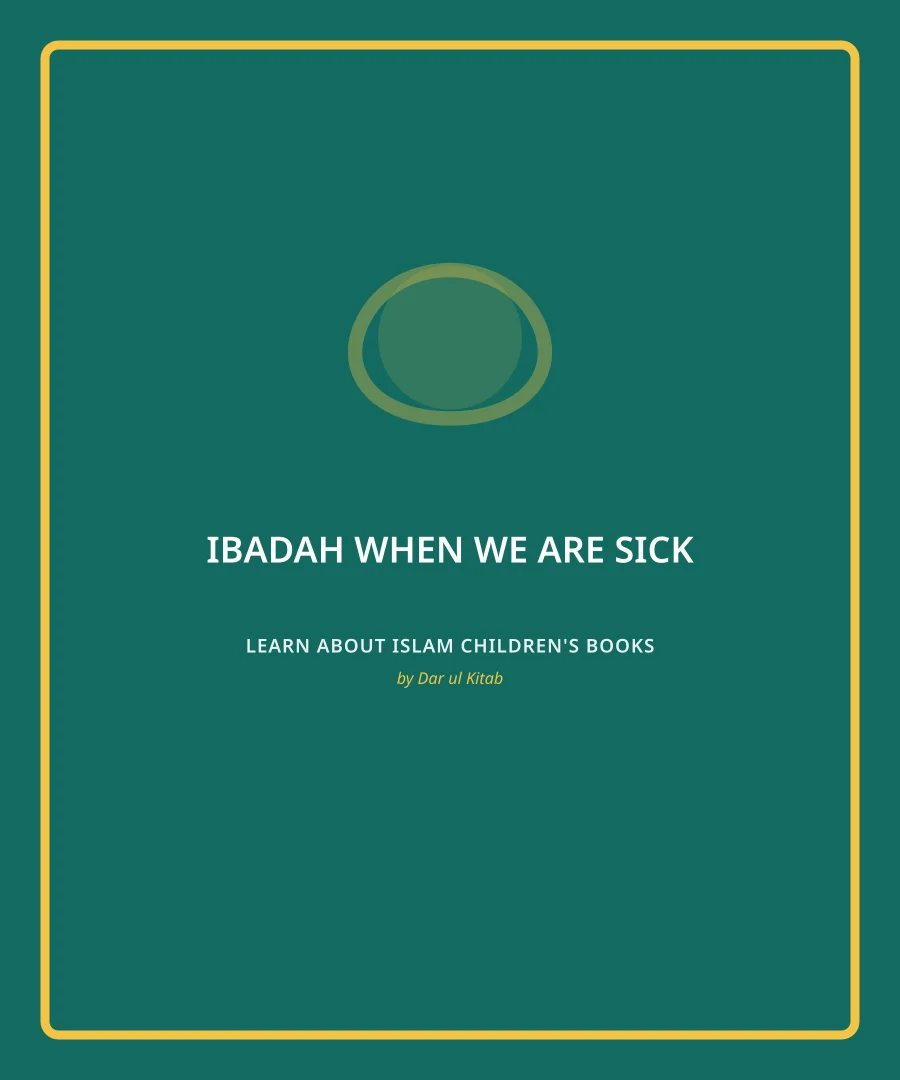 IBADAH WHEN WE ARE SICK

LEARN ABOUT ISLAM CHILDREN'S BOOKS

by Dar ul Kitab